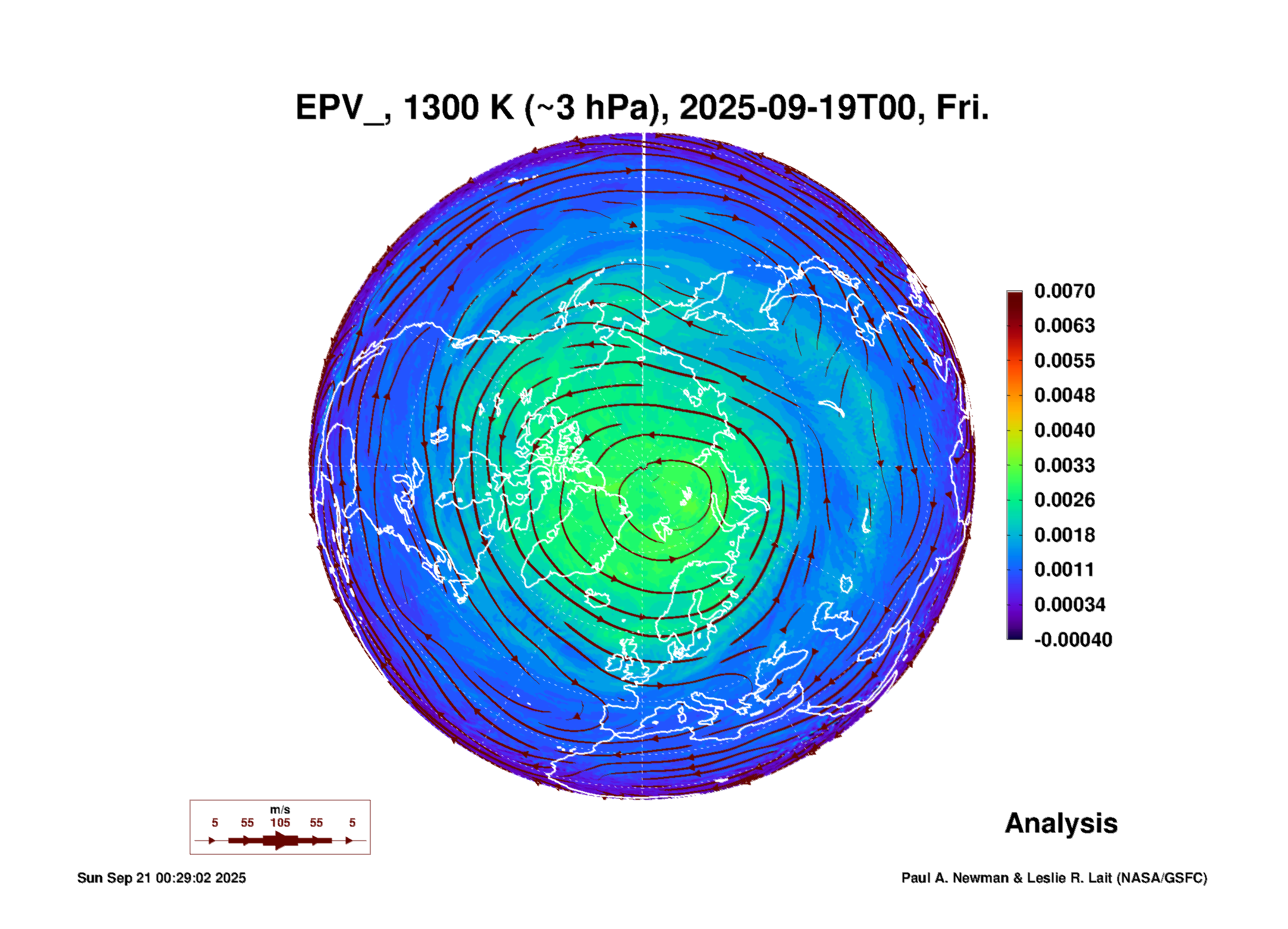 EPV_, 1300 K (~3 hPa), 2025-09-19T00, Fri.

0.0070
0.0063
0.0055
0.0048
0.0040
0.0033
0.0026
0.0018
0.0011
0.00034
-0.00040

m/s
5 55 105 55 5

Analysis

Sun Sep 21 00:29:02 2025

Paul A. Newman & Leslie R. Lait (NASA/GSFC)